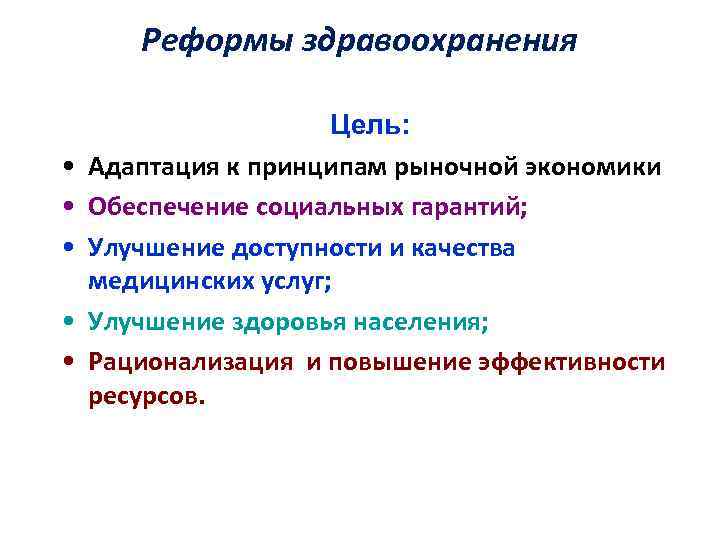 Реформы здравоохранения

Цель:

• Адаптация к принципам рыночной экономики
• Обеспечение социальных гарантий;
• Улучшение доступности и качества медицинских услуг;
• Улучшение здоровья населения;
• Рационализация и повышение эффективности ресурсов.